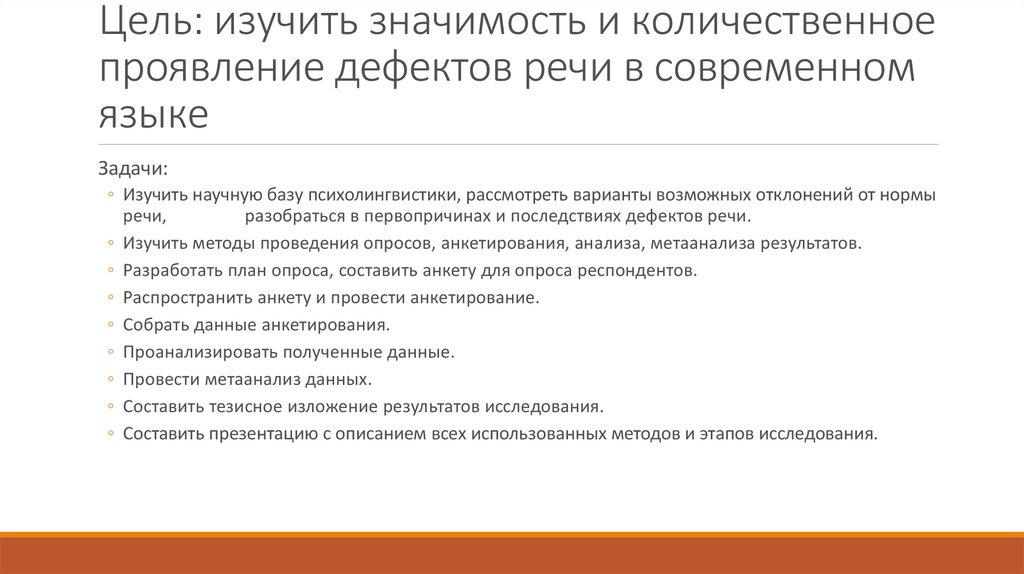 Цель: изучить значимость и количественное проявление дефектов речи в современном языке

Задачи:

◦ Изучить научную базу психолингвистики, рассмотреть варианты возможных отклонений от нормы речи, разобраться в первопричинах и последствиях дефектов речи.
◦ Изучить методы проведения опросов, анкетирования, анализа, метаанализа результатов.
◦ Разработать план опроса, составить анкету для опроса респондентов.
◦ Распространить анкету и провести анкетирование.
◦ Собрать данные анкетирования.
◦ Проанализировать полученные данные.
◦ Провести метаанализ данных.
◦ Составить тезисное изложение результатов исследования.
◦ Составить презентацию с описанием всех использованных методов и этапов исследования.